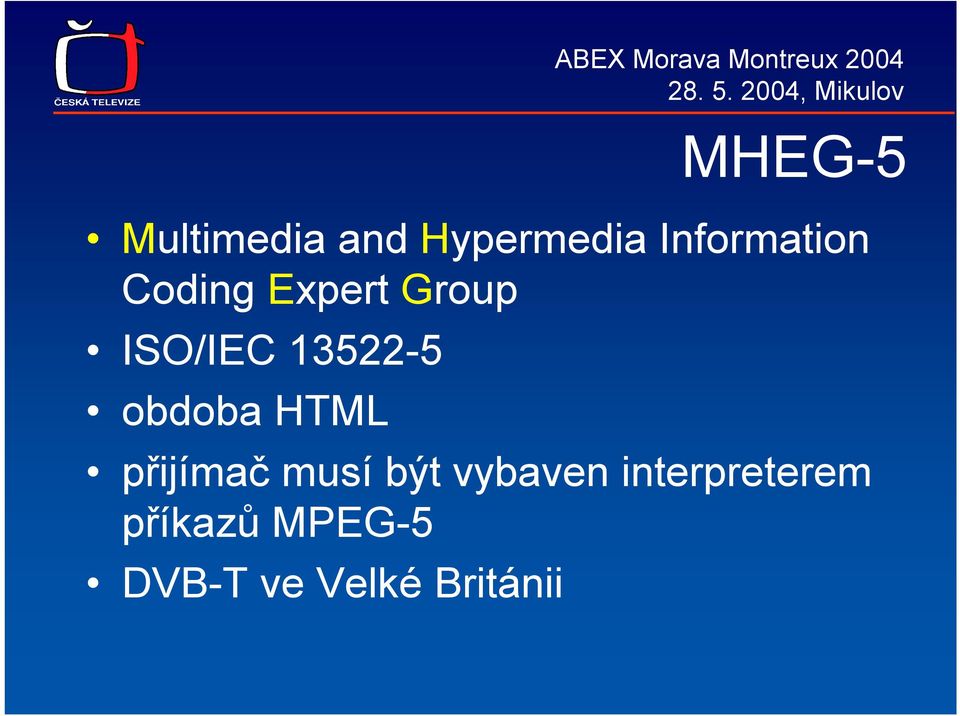 ČESKÁ TELEVIZE

ABEX Morava Montreux 2004
28. 5. 2004, Mikulov

MHEG-5

• Multimedia and Hypermedia Information Coding Expert Group
• ISO/IEC 13522-5
• obdoba HTML
• přijímač musí být vybaven interpreterem příkazů MPEG-5
• DVB-T ve Velké Británii